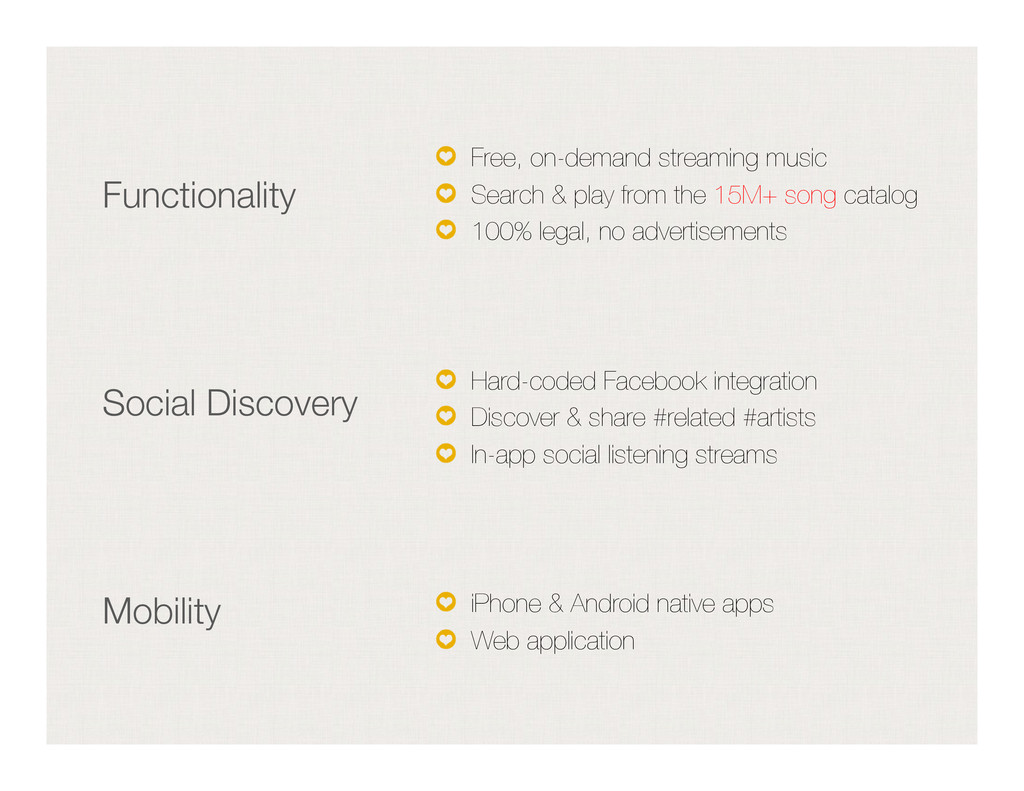 Functionality

Free, on-demand streaming music
Search & play from the 15M+ song catalog
100% legal, no advertisements

Social Discovery

Hard-coded Facebook integration
Discover & share #related #artists
In-app social listening streams

Mobility

iPhone & Android native apps
Web application